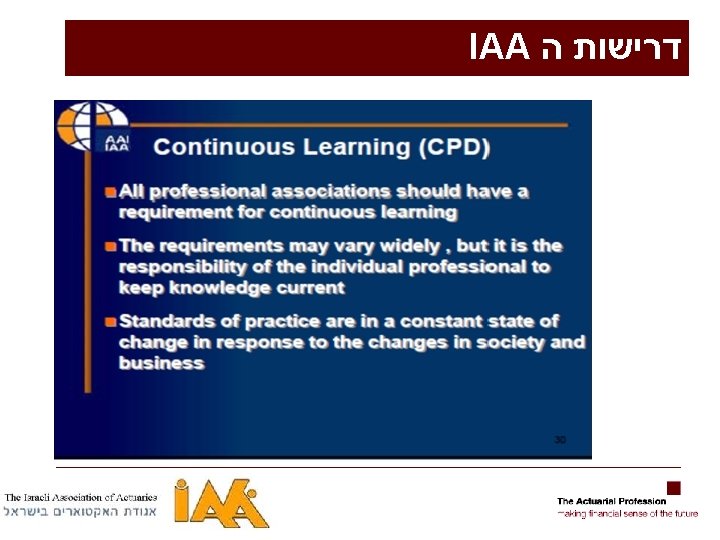 דרישות ה IAA

AAI IAA

Continuous Learning (CPD)

All professional associations should have a requirement for continuous learning

The requirements may vary widely , but it is the responsibility of the individual professional to keep knowledge current

Standards of practice are in a constant state of change in response to the changes in society and business

30

The Israeli Association of Actuaries
אגודת האקטוארים בישראל

IAA

The Actuarial Profession
making financial sense of the future